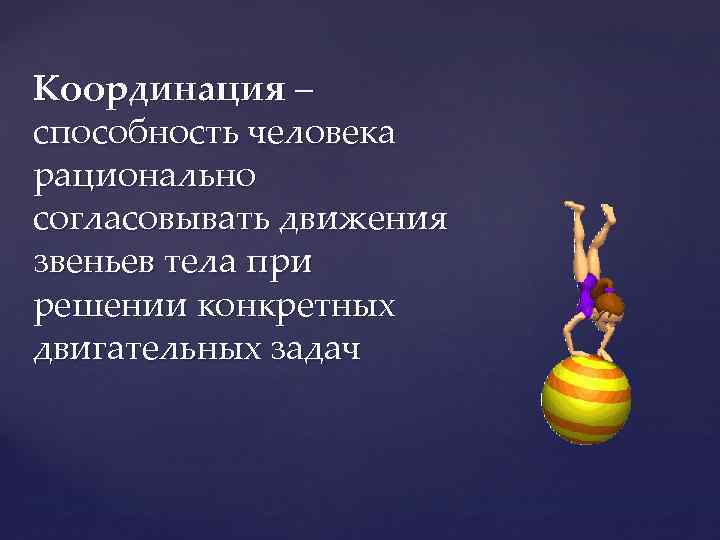 Координация – способность человека рационально согласовывать движения звеньев тела при решении конкретных двигательных задач